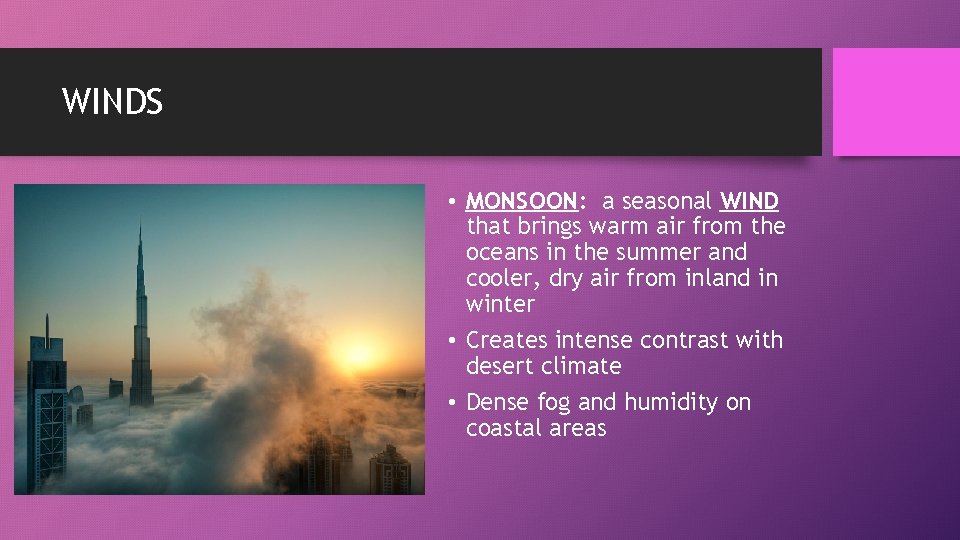 WINDS

• MONSOON: a seasonal WIND that brings warm air from the oceans in the summer and cooler, dry air from inland in winter
• Creates intense contrast with desert climate
• Dense fog and humidity on coastal areas